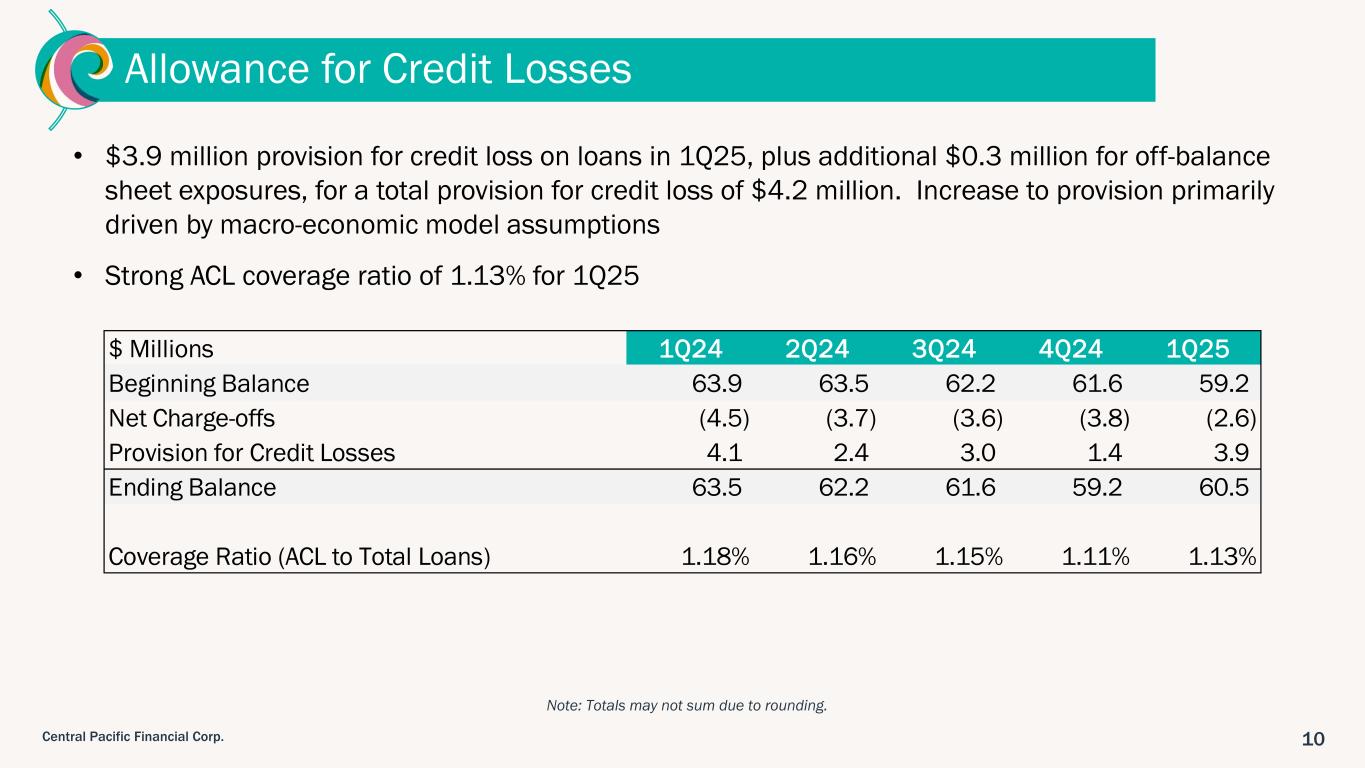 Allowance for Credit Losses

• \$3.9 million provision for credit loss on loans in 1Q25, plus additional \$0.3 million for off-balance sheet exposures, for a total provision for credit loss of \$4.2 million. Increase to provision primarily driven by macro-economic model assumptions

• Strong ACL coverage ratio of 1.13% for 1Q25

| \$ Millions | 1Q24 | 2Q24 | 3Q24 | 4Q24 | 1Q25 |
|---|---|---|---|---|---|
| Beginning Balance | 63.9 | 63.5 | 62.2 | 61.6 | 59.2 |
| Net Charge-offs | (4.5) | (3.7) | (3.6) | (3.8) | (2.6) |
| Provision for Credit Losses | 4.1 | 2.4 | 3.0 | 1.4 | 3.9 |
| Ending Balance | 63.5 | 62.2 | 61.6 | 59.2 | 60.5 |
| Coverage Ratio (ACL to Total Loans) | 1.18% | 1.16% | 1.15% | 1.11% | 1.13% |

Note: Totals may not sum due to rounding.

Central Pacific Financial Corp.

10